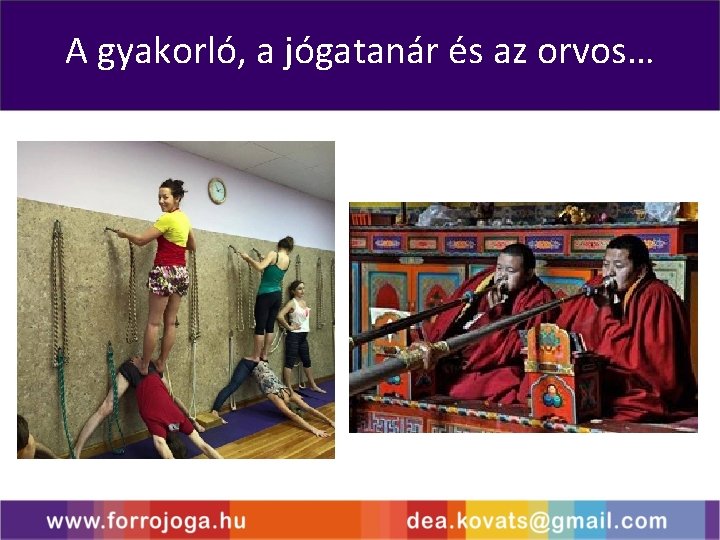 A gyakorló, a jógatanár és az orvos…

www.forrojoga.hu

dea.kovats@gmail.com